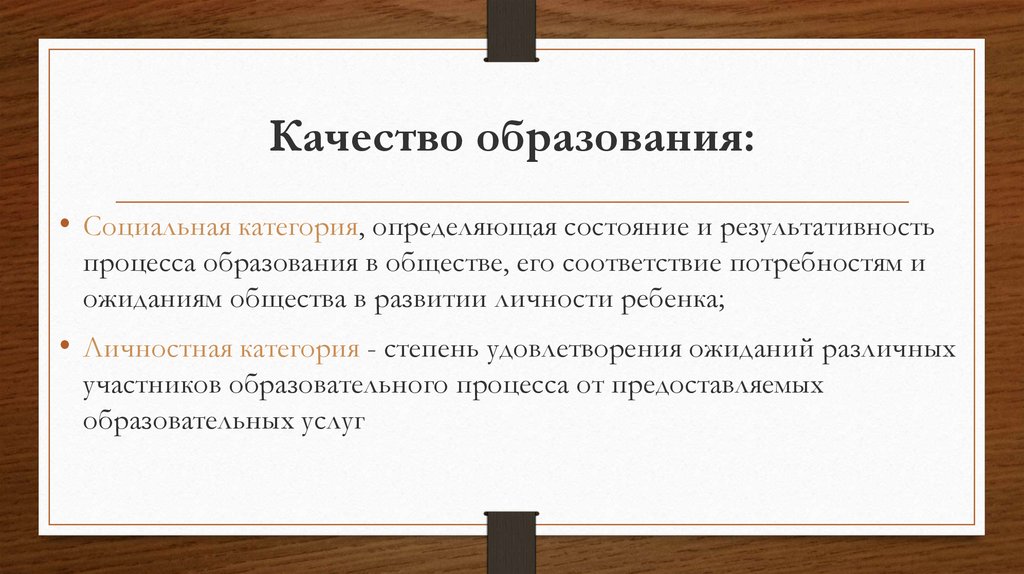 Качество образования:

• Социальная категория, определяющая состояние и результативность процесса образования в обществе, его соответствие потребностям и ожиданиям общества в развитии личности ребенка;

• Личностная категория - степень удовлетворения ожиданий различных участников образовательного процесса от предоставляемых образовательных услуг